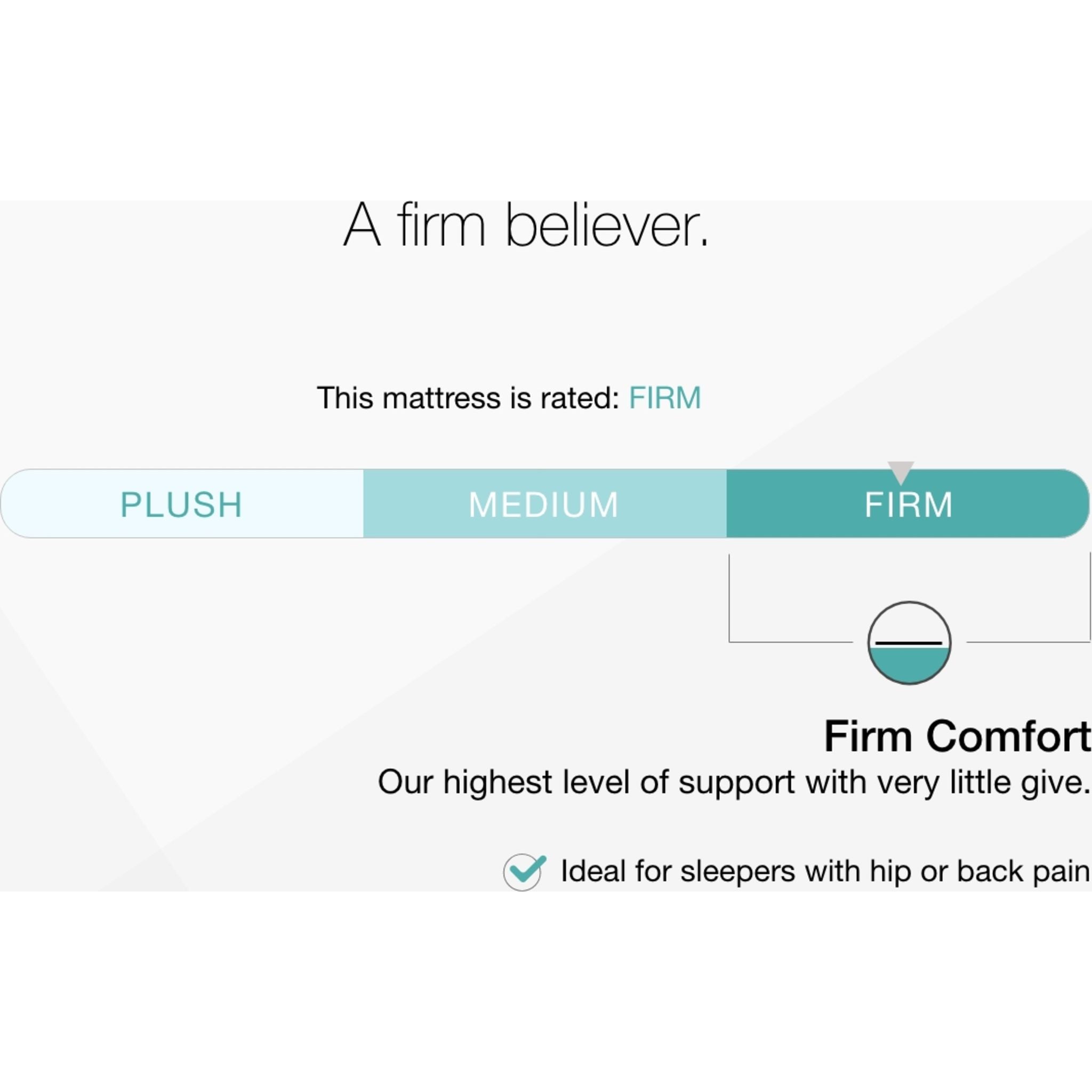 A firm believer.

This mattress is rated: FIRM

PLUSH MEDIUM FIRM

Firm Comfort
Our highest level of support with very little give.

Ideal for sleepers with hip or back pain